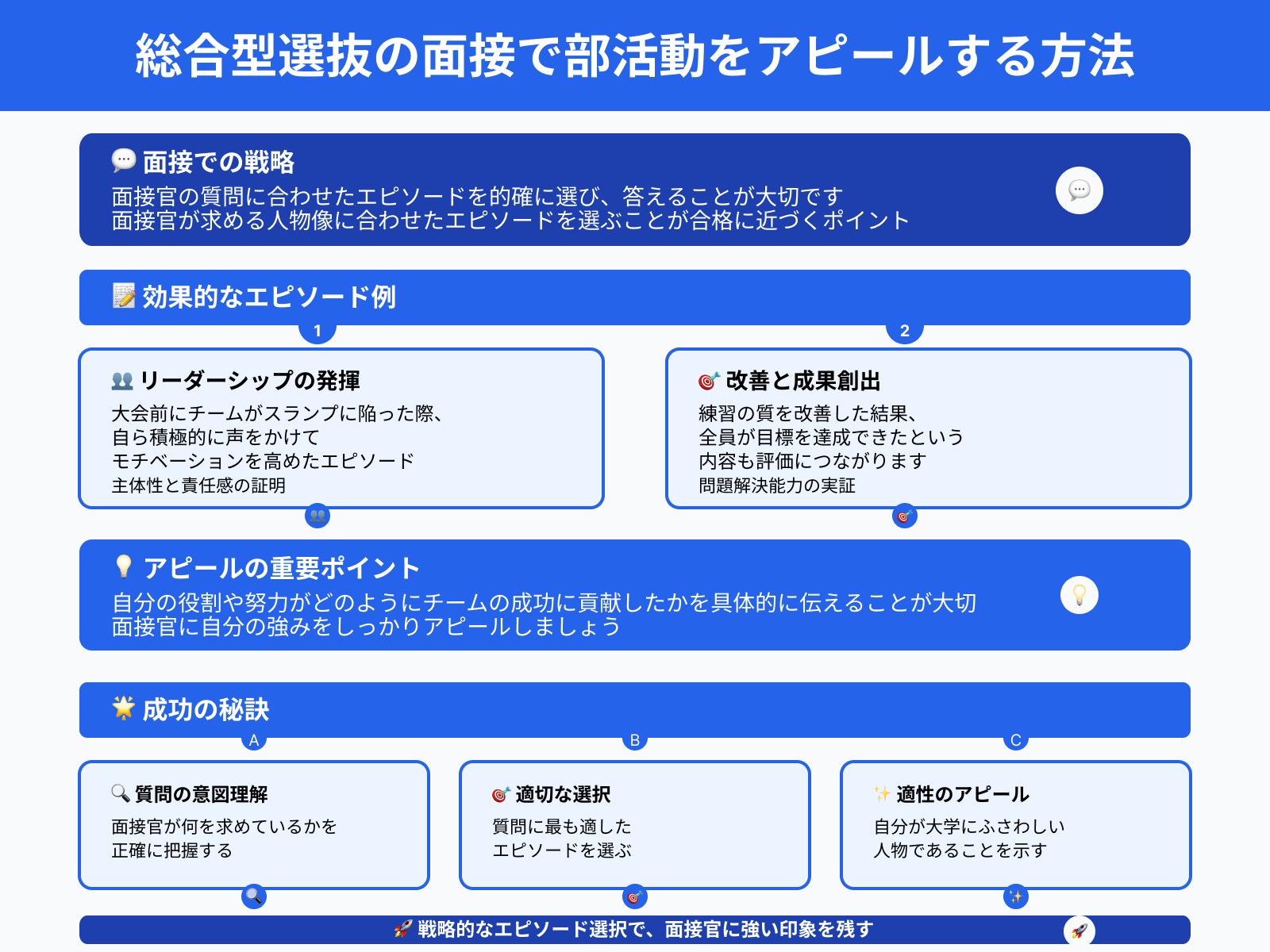 総合型選抜の面接で部活動をアピールする方法

💬 面接での戦略
面接官の質問に合わせたエピソードを的確に選び、答えることが大切です
面接官が求める人物像に合わせたエピソードを選ぶことが合格に近づくポイント

📝 効果的なエピソード例

1

👥 リーダーシップの発揮
大会前にチームがスランプに陥った際、
自ら積極的に声をかけて
モチベーションを高めたエピソード
主体性と責任感の証明

2

🎯 改善と成果創出
練習の質を改善した結果、
全員が目標を達成できたという
内容も評価につながります
問題解決能力の実証

💡 アピールの重要ポイント
自分の役割や努力がどのようにチームの成功に貢献したかを具体的に伝えることが大切
面接官に自分の強みをしっかりアピールしましょう

🌟 成功の秘訣

A

🔍 質問の意図理解
面接官が何を求めているかを
正確に把握する

B

🎯 適切な選択
質問に最も適した
エピソードを選ぶ

C

✨ 適性のアピール
自分が大学にふさわしい
人物であることを示す

🚀 戦略的なエピソード選択で、面接官に強い印象を残す